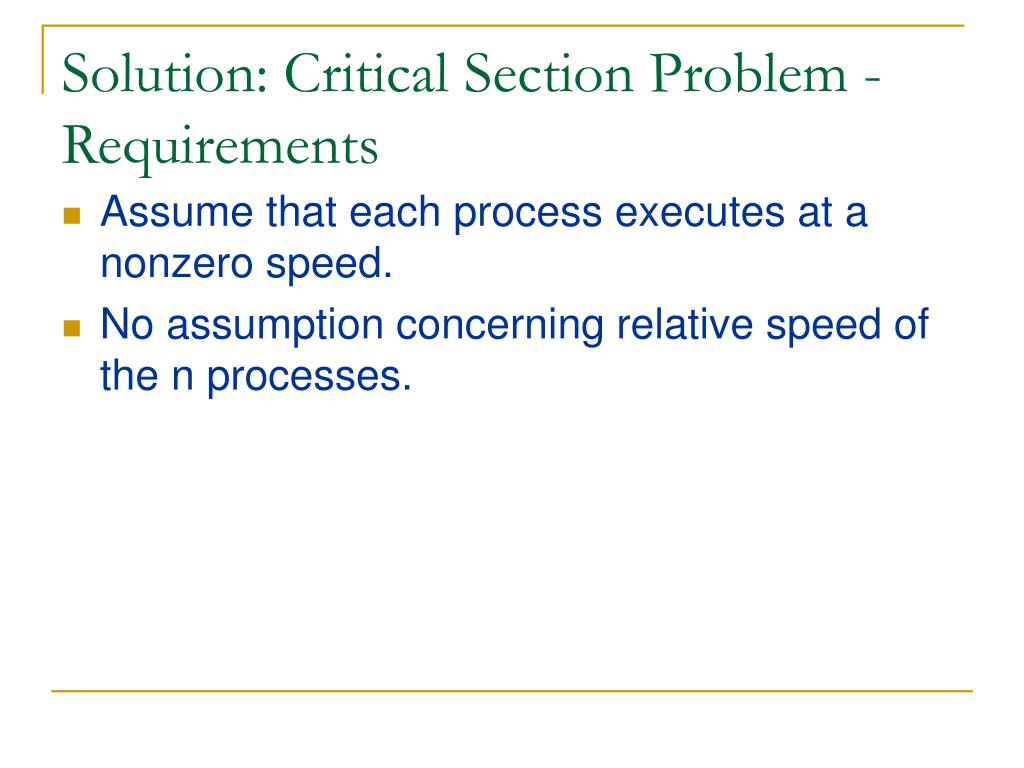 Solution: Critical Section Problem - Requirements

Assume that each process executes at a nonzero speed.

No assumption concerning relative speed of the n processes.